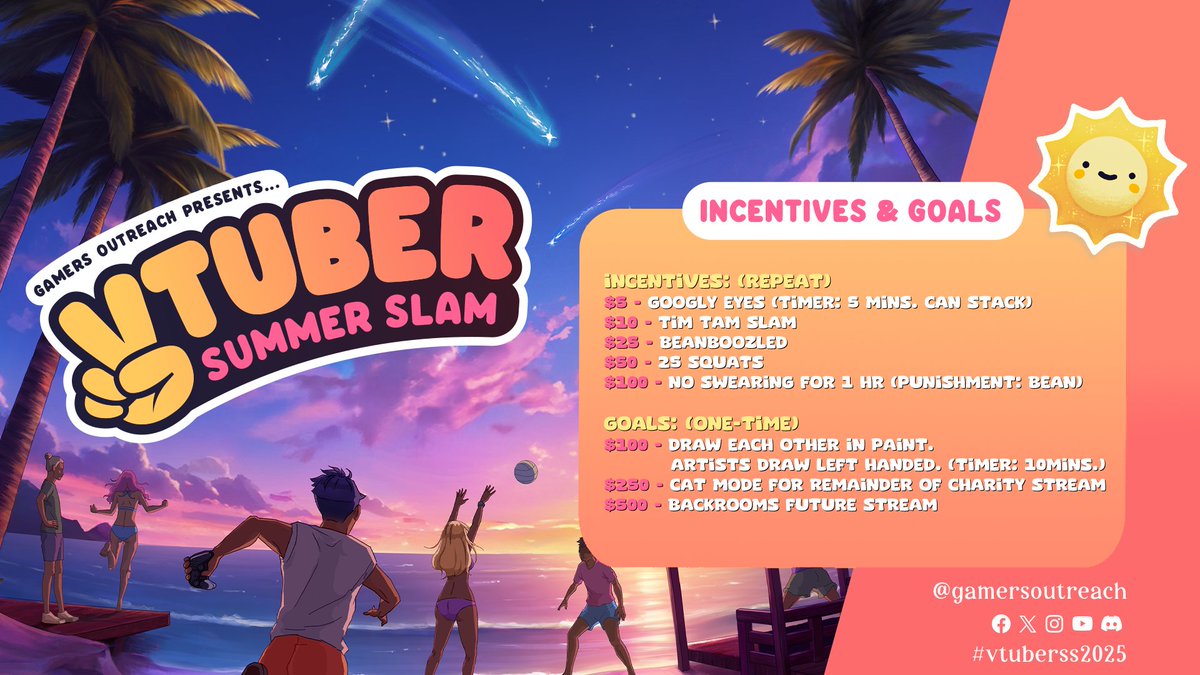 GAMERS OUTREACH PRESENTS...
VTUBER
SUMMER SLAM

INCENTIVES & GOALS

INCENTIVES: (REPEAT)
$5 - GOOGLY EYES (TIMER: 5 MINS. CAN STACK)
$10 - TIM TAM SLAM
$25 - BEANBOOZLED
$50 - 25 SQUATS
$100 - NO SWEARING FOR 1 HR (PUNISHMENT: BEAN)

GOALS: (ONE-TIME)
$100 - DRAW EACH OTHER IN PAINT.
ARTISTS DRAW LEFT HANDED. (TIMER: 10MINS.)
$250 - CAT MODE FOR REMAINDER OF CHARITY STREAM
$500 - BACKROOMS FUTURE STREAM

@gamersoutreach
#vtuberss2025